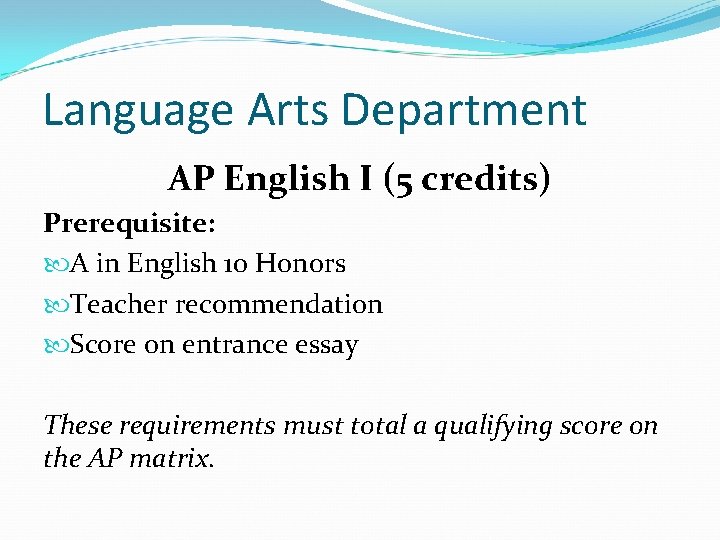 Language Arts Department

AP English I (5 credits)

Prerequisite:

A in English 10 Honors

Teacher recommendation

Score on entrance essay

These requirements must total a qualifying score on the AP matrix.